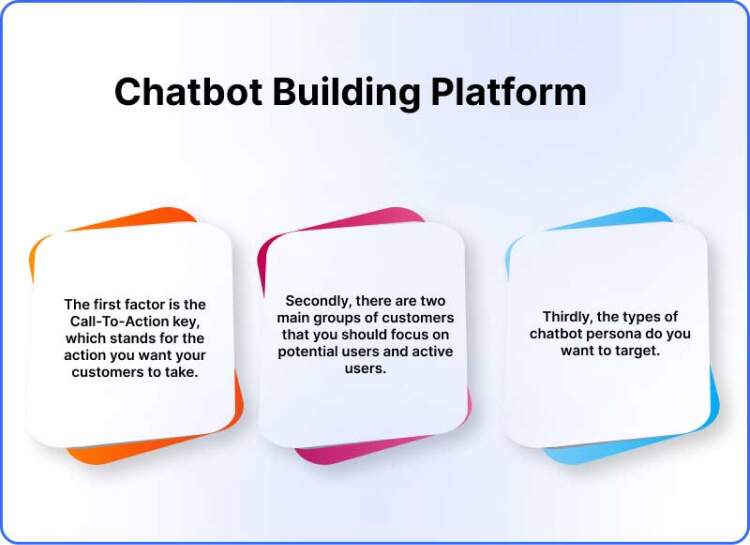 Chatbot Building Platform

The first factor is the Call-To-Action key, which stands for the action you want your customers to take.

Secondly, there are two main groups of customers that you should focus on potential users and active users.

Thirdly, the types of chatbot persona do you want to target.